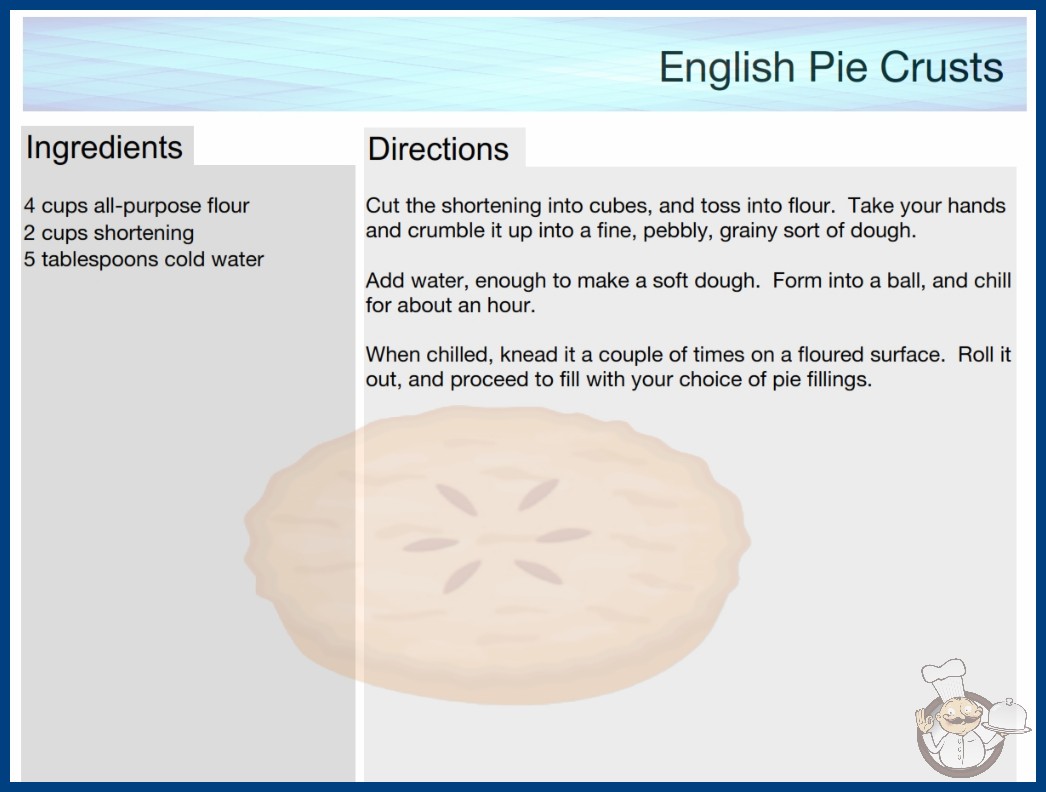 English Pie Crusts

Ingredients

4 cups all-purpose flour
2 cups shortening
5 tablespoons cold water

Directions

Cut the shortening into cubes, and toss into flour. Take your hands and crumble it up into a fine, pebbly, grainy sort of dough.

Add water, enough to make a soft dough. Form into a ball, and chill for about an hour.

When chilled, knead it a couple of times on a floured surface. Roll it out, and proceed to fill with your choice of pie fillings.